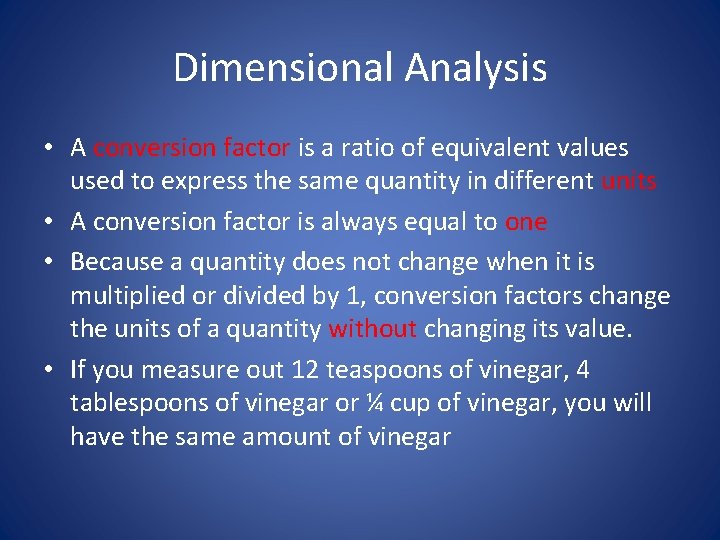 Dimensional Analysis

• A conversion factor is a ratio of equivalent values used to express the same quantity in different units

• A conversion factor is always equal to one

• Because a quantity does not change when it is multiplied or divided by 1, conversion factors change the units of a quantity without changing its value.

• If you measure out 12 teaspoons of vinegar, 4 tablespoons of vinegar or ¼ cup of vinegar, you will have the same amount of vinegar